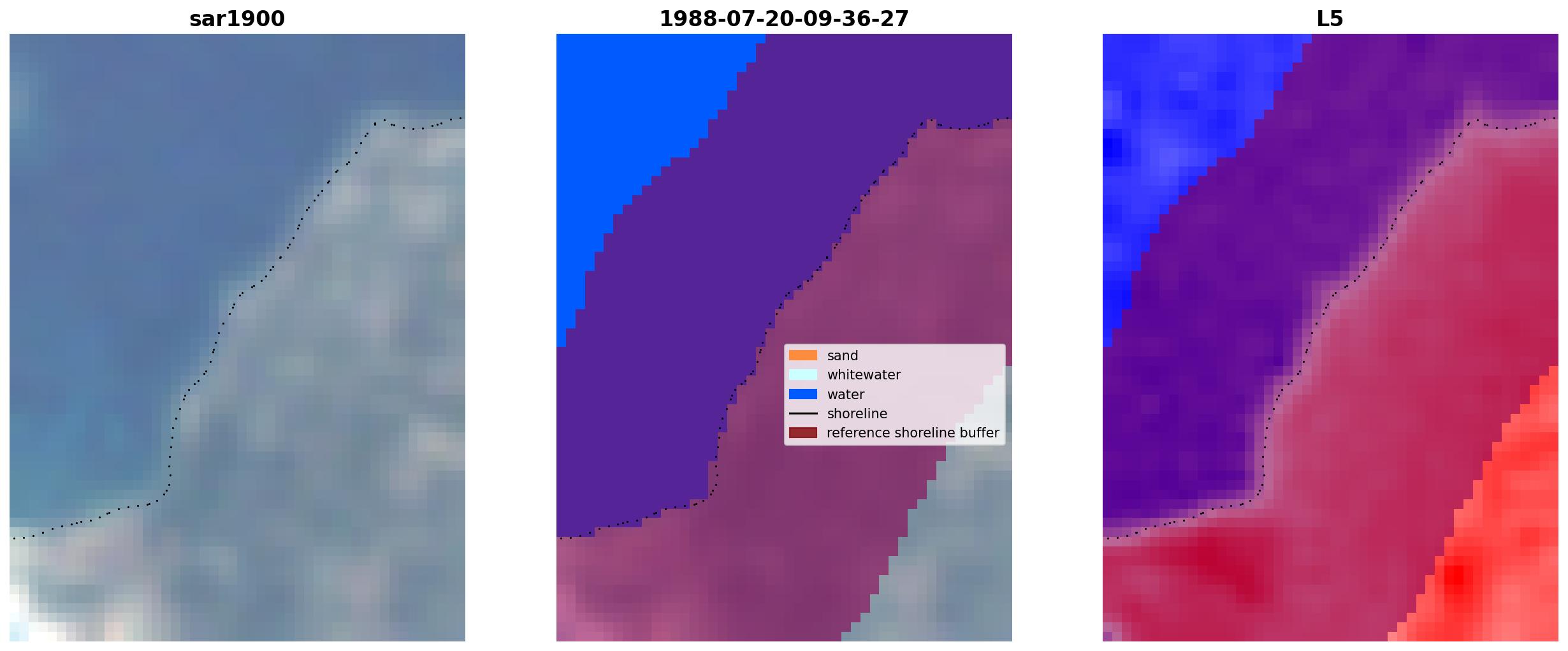 sar1900

1988-07-20-09-36-27

sand
whitewater
water
shoreline
reference shoreline buffer

L5